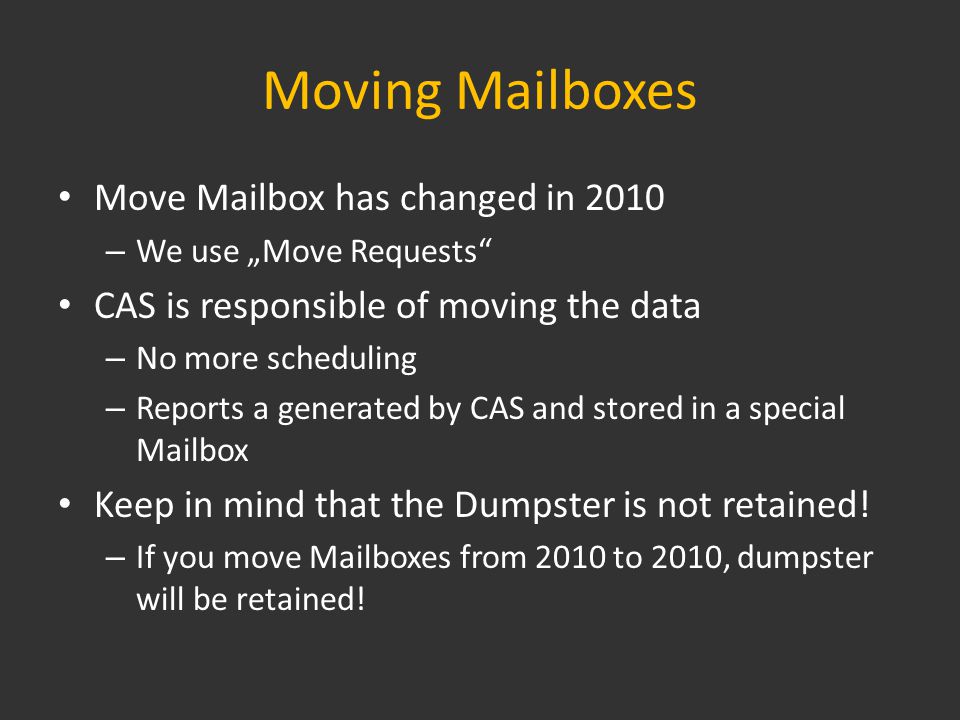 Moving Mailboxes

• Move Mailbox has changed in 2010
– We use „Move Requests“
• CAS is responsible of moving the data
– No more scheduling
– Reports a generated by CAS and stored in a special Mailbox
• Keep in mind that the Dumpster is not retained!
– If you move Mailboxes from 2010 to 2010, dumpster will be retained!